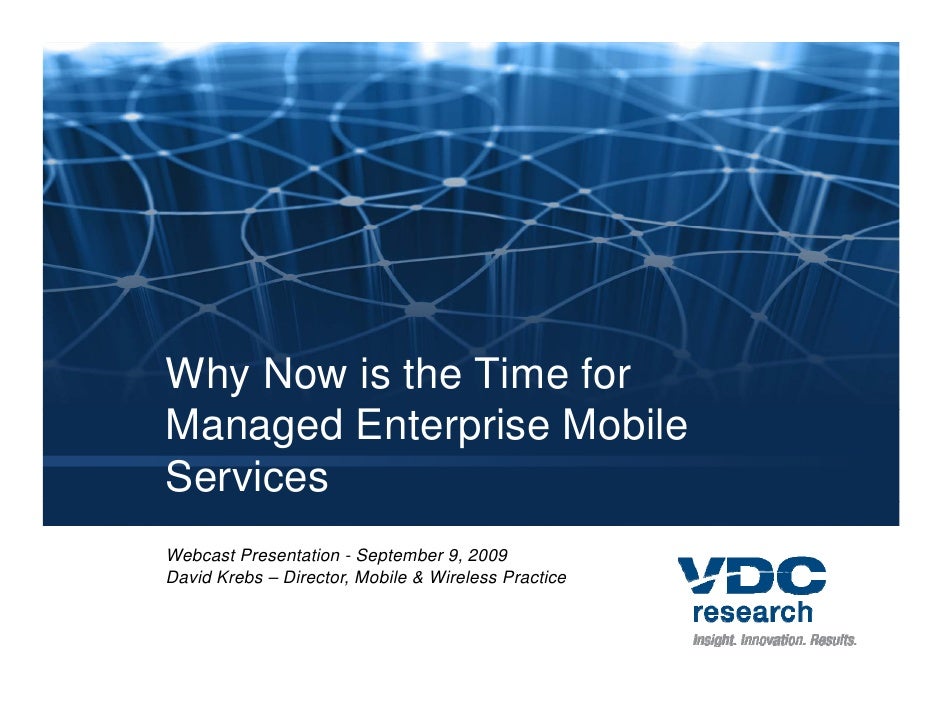 Why Now is the Time for Managed Enterprise Mobile Services

Webcast Presentation - September 9, 2009
David Krebs – Director, Mobile & Wireless Practice

VDC
research
Insight. Innovation. Results.